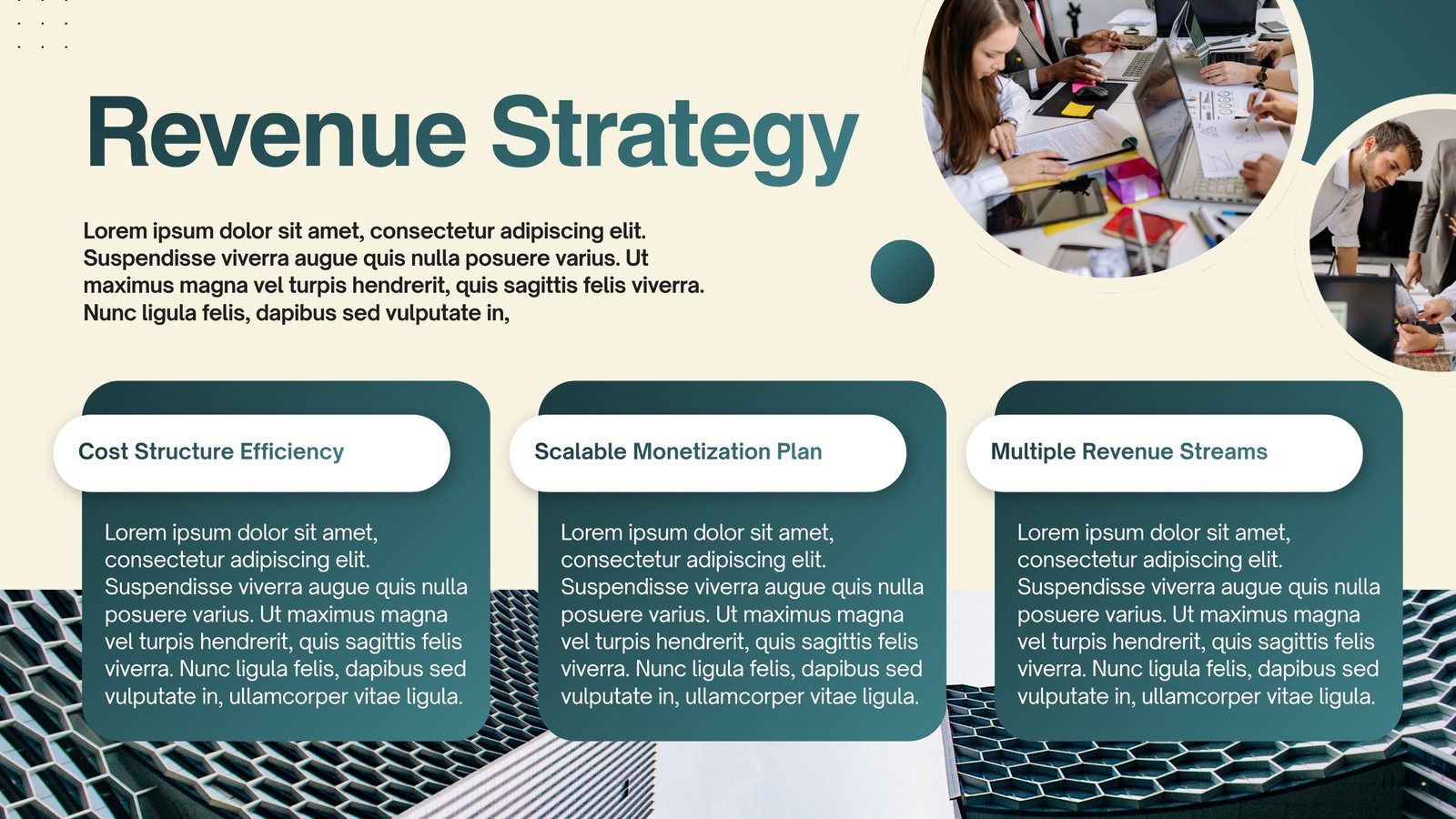 Revenue Strategy

Lorem ipsum dolor sit amet, consectetur adipiscing elit. Suspendisse viverra augue quis nulla posuere varius. Ut maximus magna vel turpis hendrerit, quis sagittis felis viverra. Nunc ligula felis, dapibus sed vulputate in,

Cost Structure Efficiency

Lorem ipsum dolor sit amet, consectetur adipiscing elit. Suspendisse viverra augue quis nulla posuere varius. Ut maximus magna vel turpis hendrerit, quis sagittis felis viverra. Nunc ligula felis, dapibus sed vulputate in, ullamcorper vitae ligula.

Scalable Monetization Plan

Lorem ipsum dolor sit amet, consectetur adipiscing elit. Suspendisse viverra augue quis nulla posuere varius. Ut maximus magna vel turpis hendrerit, quis sagittis felis viverra. Nunc ligula felis, dapibus sed vulputate in, ullamcorper vitae ligula.

Multiple Revenue Streams

Lorem ipsum dolor sit amet, consectetur adipiscing elit. Suspendisse viverra augue quis nulla posuere varius. Ut maximus magna vel turpis hendrerit, quis sagittis felis viverra. Nunc ligula felis, dapibus sed vulputate in, ullamcorper vitae ligula.